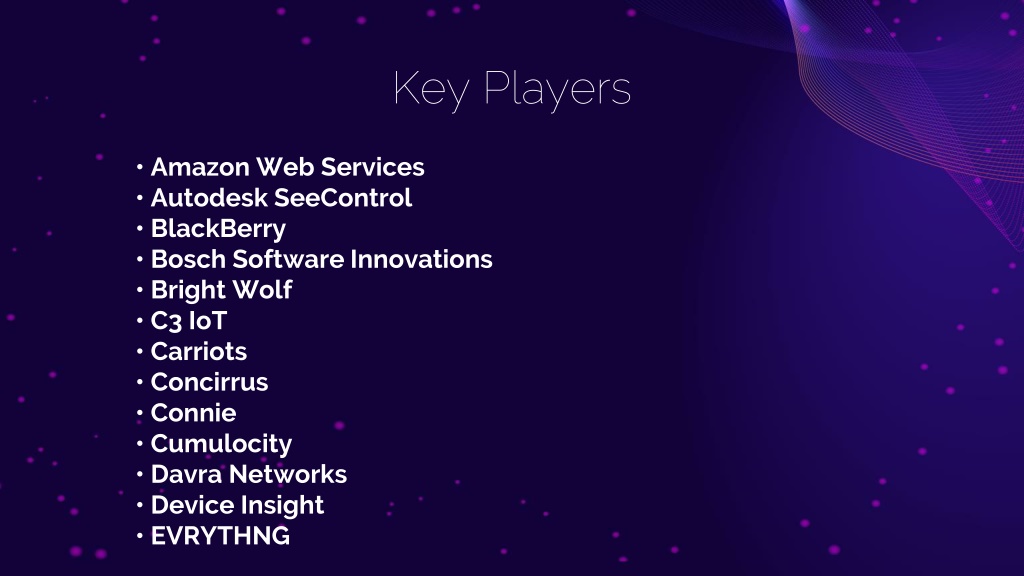 Key Players

• Amazon Web Services
• Autodesk SeeControl
• BlackBerry
• Bosch Software Innovations
• Bright Wolf
• C3 IoT
• Carriots
• Concirrus
• Connie
• Cumulocity
• Davra Networks
• Device Insight
• EVRYTHNG